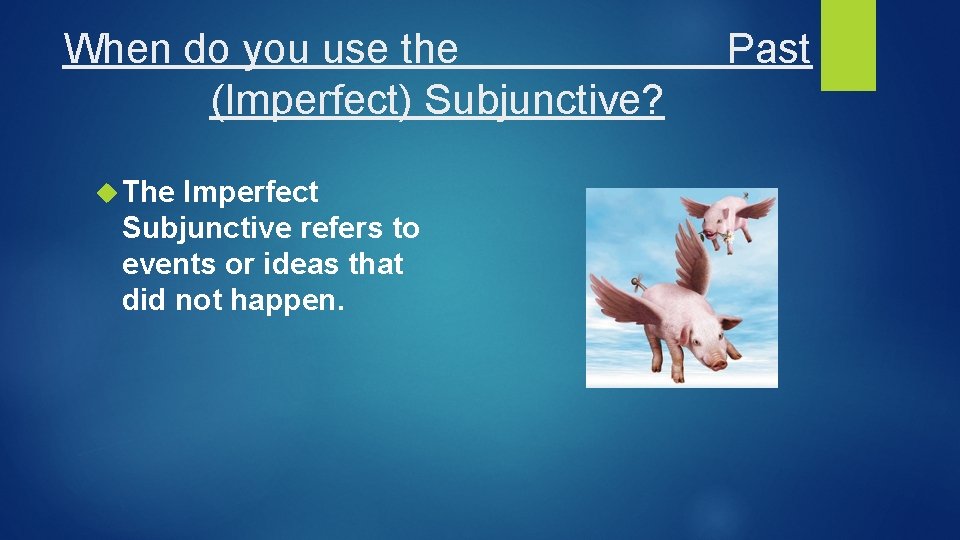 When do you use the Past (Imperfect) Subjunctive?

The Imperfect Subjunctive refers to events or ideas that did not happen.